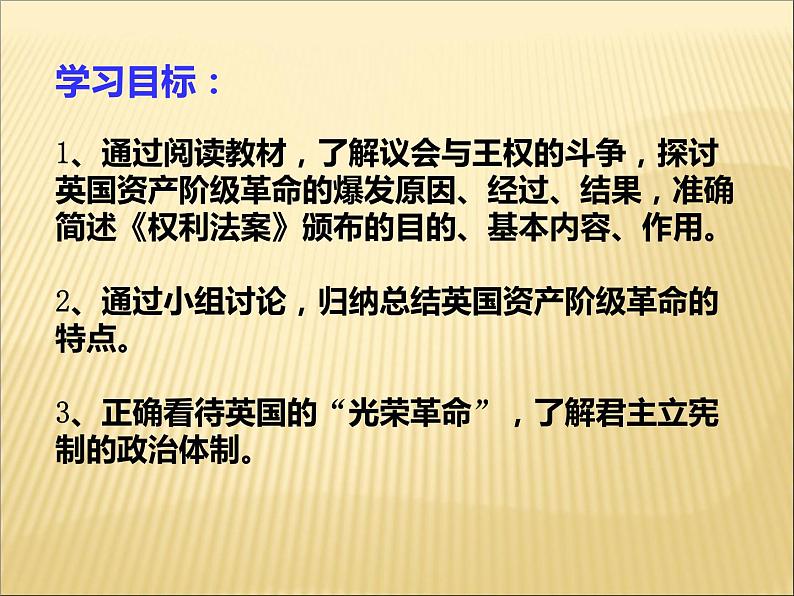 学习目标：

1、通过阅读教材，了解议会与王权的斗争，探讨英国资产阶级革命的爆发原因、经过、结果，准确简述《权利法案》颁布的目的、基本内容、作用。

2、通过小组讨论，归纳总结英国资产阶级革命的特点。

3、正确看待英国的“光荣革命”，了解君主立宪制的政治体制。